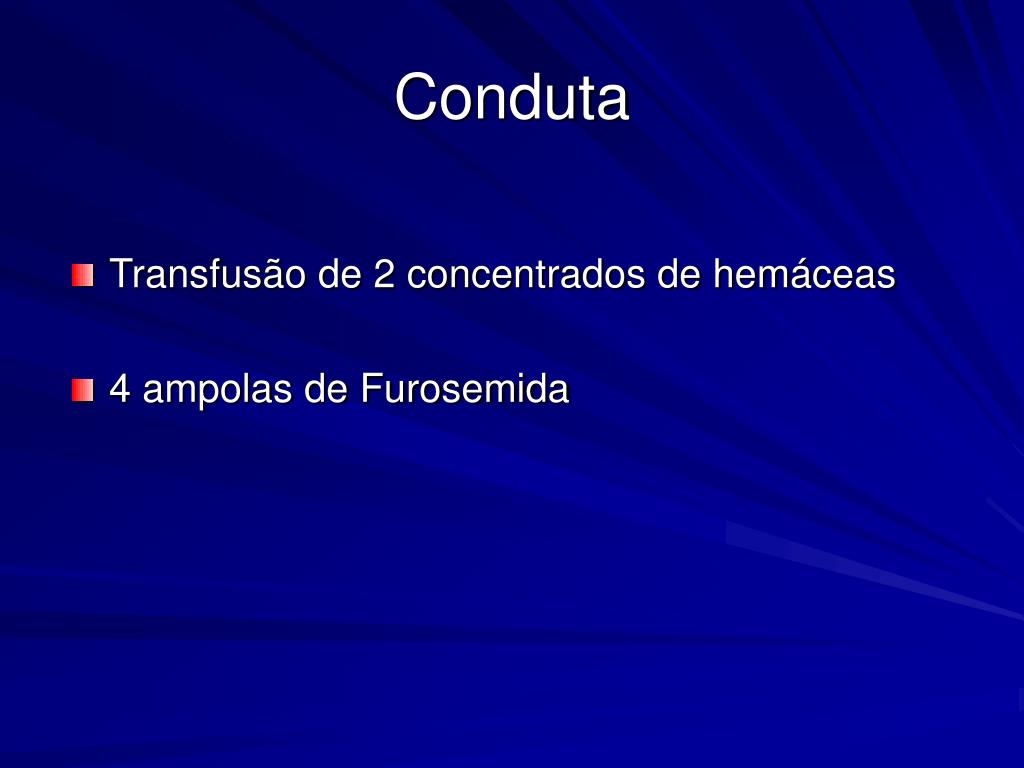 Conduta

Transfusão de 2 concentrados de hemáceas

4 ampolas de Furosemida